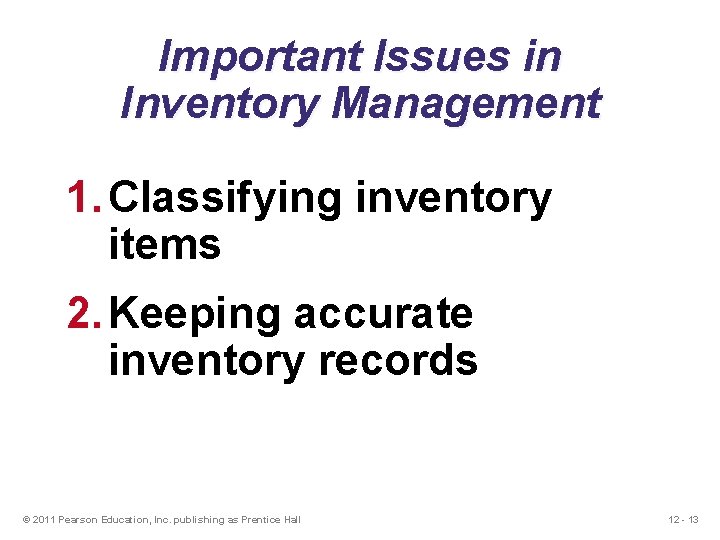 Important Issues in Inventory Management

1. Classifying inventory items

2. Keeping accurate inventory records

© 2011 Pearson Education, Inc. publishing as Prentice Hall

12 - 13